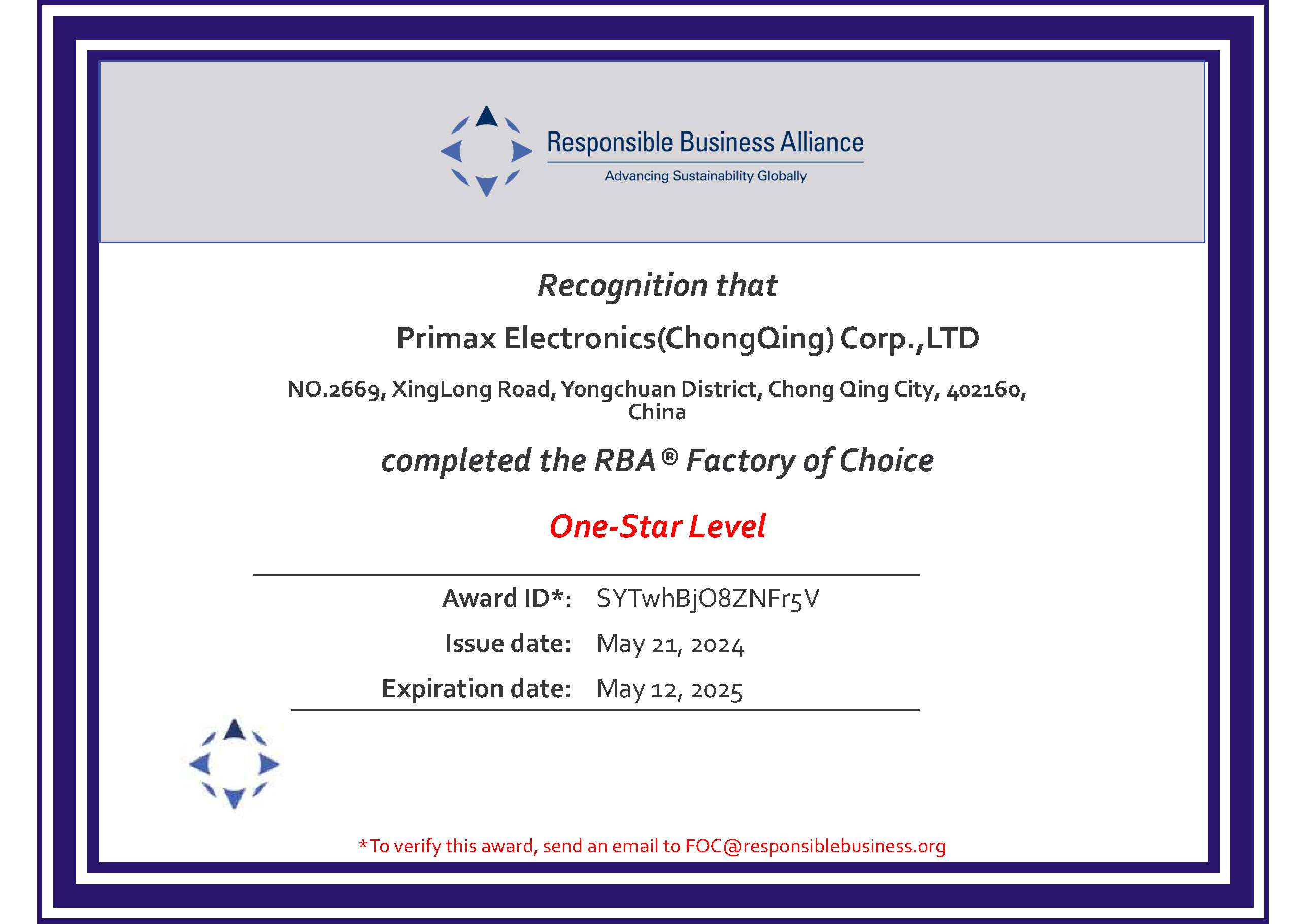 Responsible Business Alliance
Advancing Sustainability Globally

Recognition that

Primax Electronics(ChongQing) Corp.,LTD

NO.2669, XingLong Road, Yongchuan District, Chong Qing City, 402160, China

completed the RBA® Factory of Choice

One-Star Level

Award ID*: SYTwhBjO8ZNFr5V

Issue date: May 21, 2024

Expiration date: May 12, 2025

*To verify this award, send an email to FOC@responsiblebusiness.org